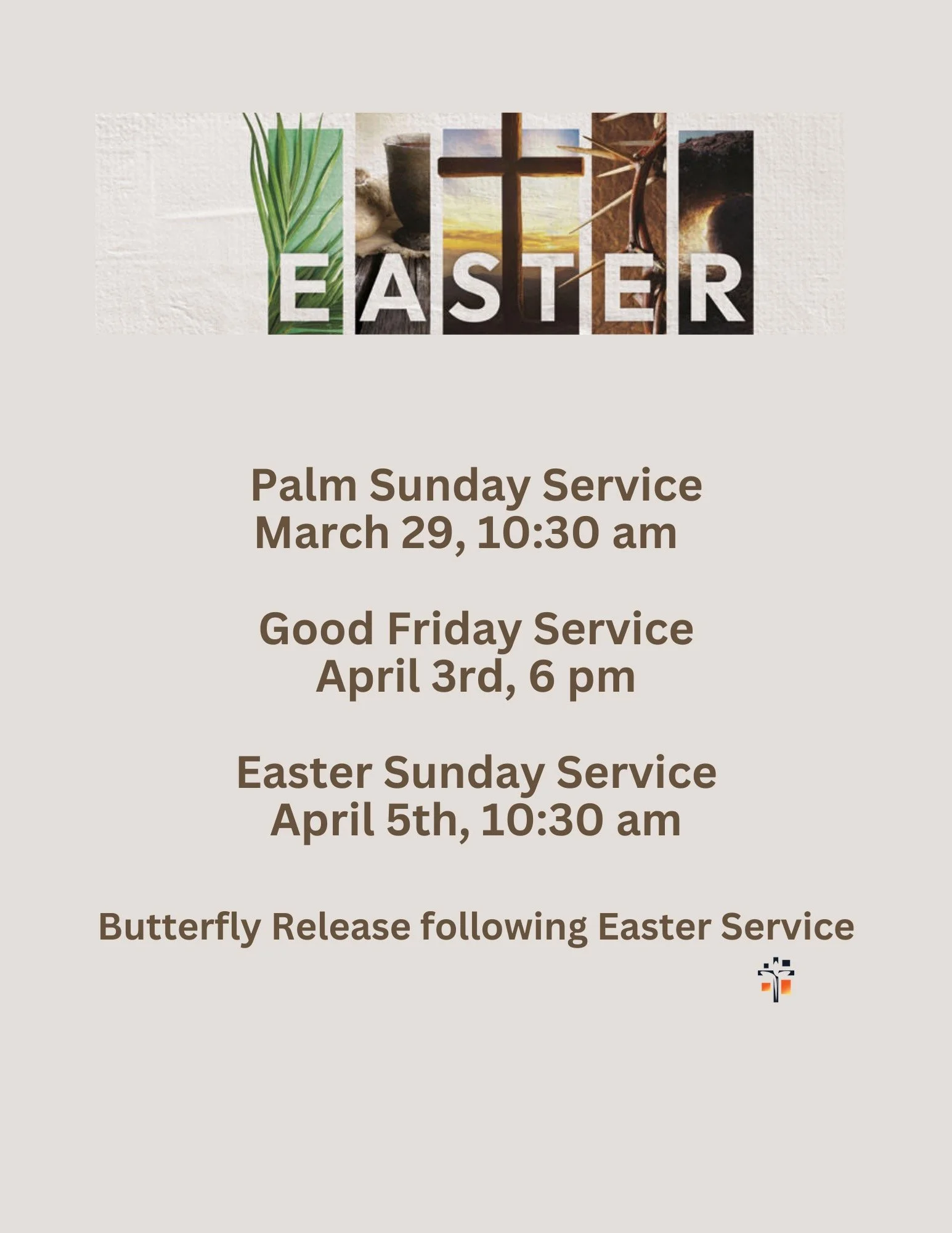 EASTER

Palm Sunday Service
March 29, 10:30 am

Good Friday Service
April 3rd, 6 pm

Easter Sunday Service
April 5th, 10:30 am

Butterfly Release following Easter Service